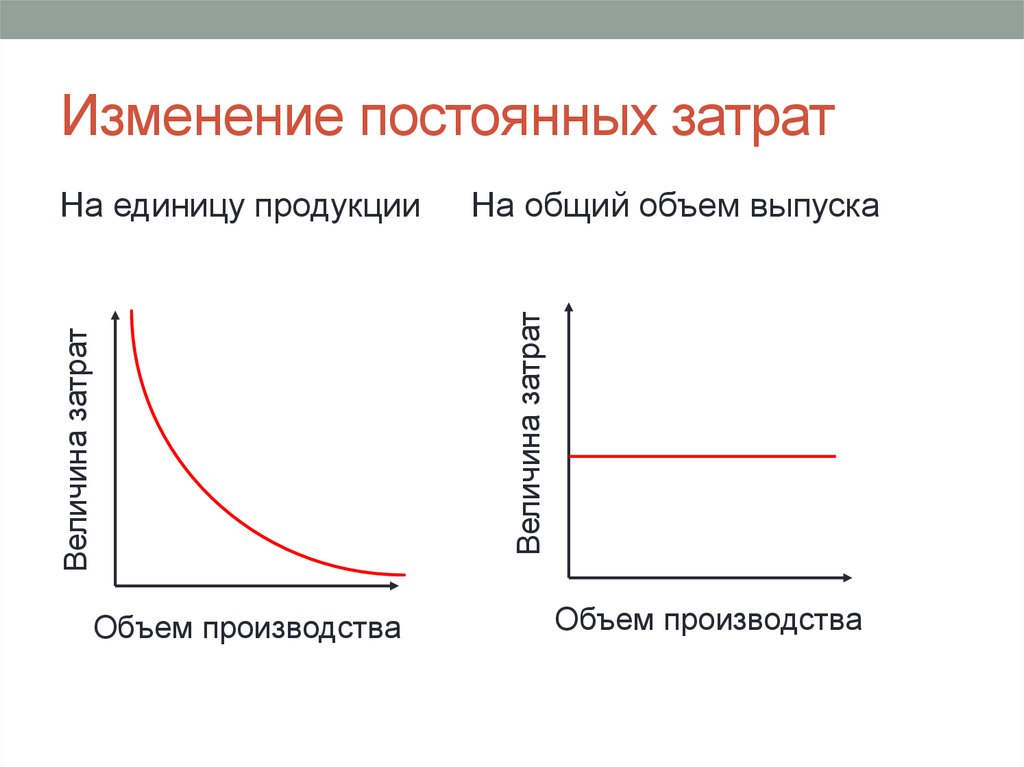 Изменение постоянных затрат

На единицу продукции

Величина затрат

Объем производства

На общий объем выпуска

Величина затрат

Объем производства